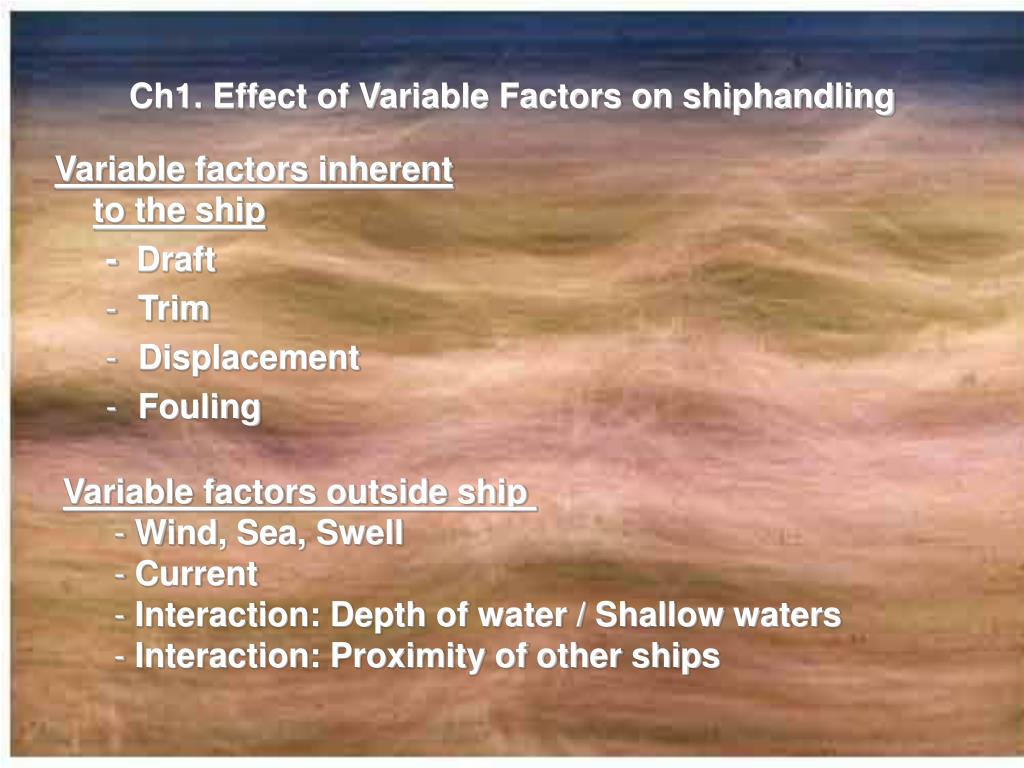 Ch1. Effect of Variable Factors on shiphandling

Variable factors inherent to the ship

- Draft
- Trim
- Displacement
- Fouling

Variable factors outside ship

- Wind, Sea, Swell
- Current
- Interaction: Depth of water / Shallow waters
- Interaction: Proximity of other ships